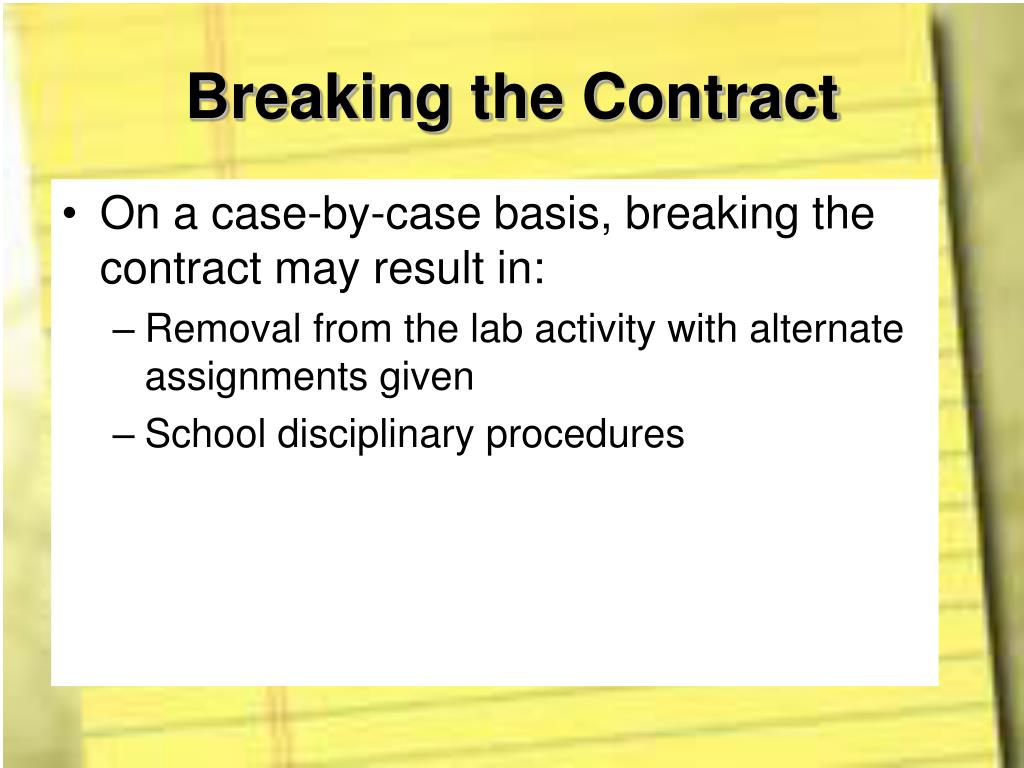 Breaking the Contract

• On a case-by-case basis, breaking the contract may result in:
– Removal from the lab activity with alternate assignments given
– School disciplinary procedures